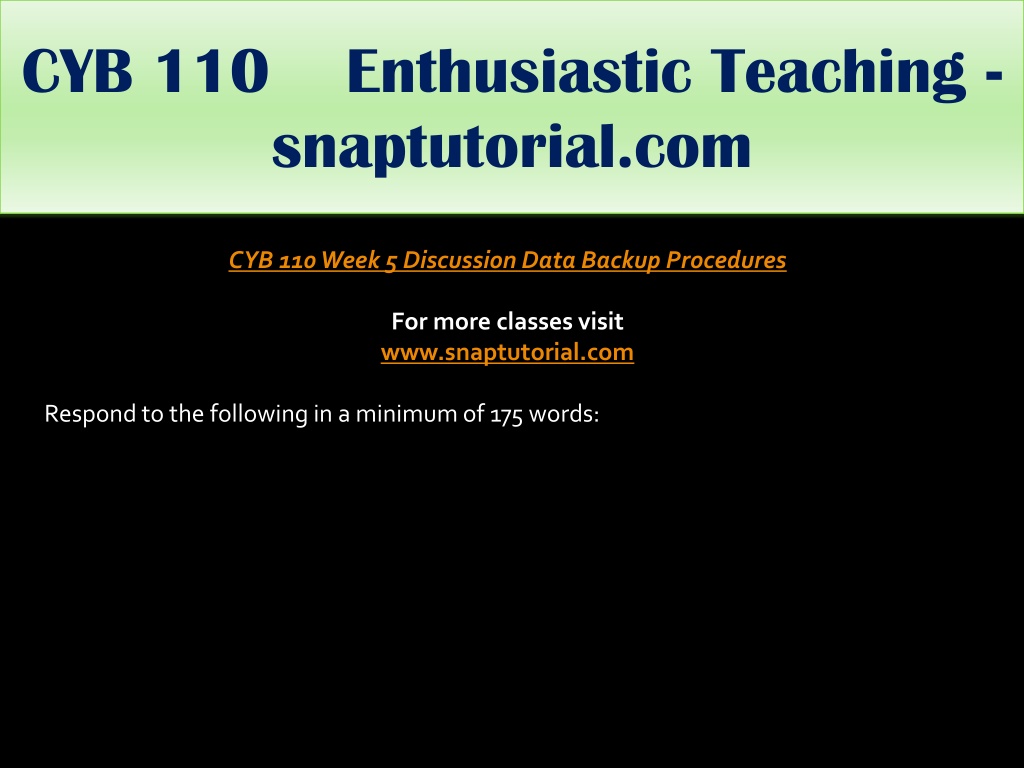 CYB 110 Enthusiastic Teaching - snaptutorial.com

CYB 110 Week 5 Discussion Data Backup Procedures

For more classes visit
www.snaptutorial.com

Respond to the following in a minimum of 175 words: